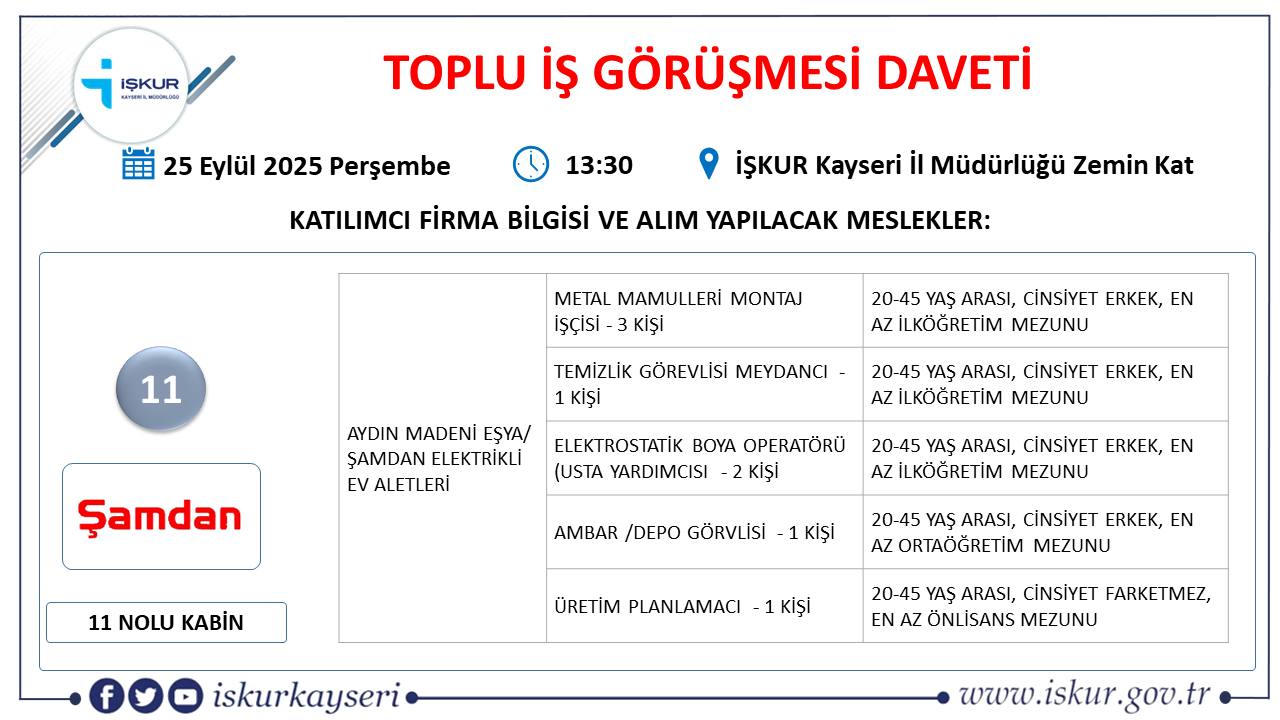 İŞKUR
KAYSERİ İL MÜDÜRLÜĞÜ

TOPLU İŞ GÖRÜŞMESİ DAVETİ

25 Eylül 2025 Perşembe 13:30 İŞKUR Kayseri İl Müdürlüğü Zemin Kat

KATILIMCI FİRMA BİLGİSİ VE ALIM YAPILACAK MESLEKLER:

11

Şamdan

11 NOLU KABİN

| AYDIN MADENİ EŞYA/ ŞAMDAN ELEKTRİKLİ EV ALETLERİ | METAL MAMULLERİ MONTAJ İŞÇİSİ - 3 KİŞİ | 20-45 YAŞ ARASI, CİNSİYET ERKEK, EN AZ İLKÖĞRETİM MEZUNU |
|---|---|---|
| | TEMİZLİK GÖREVLİSİ MEYDANCI - 1 KİŞİ | 20-45 YAŞ ARASI, CİNSİYET ERKEK, EN AZ İLKÖĞRETİM MEZUNU |
| | ELEKTROSTATİK BOYA OPERATÖRÜ (USTA YARDIMCISI - 2 KİŞİ | 20-45 YAŞ ARASI, CİNSİYET ERKEK, EN AZ İLKÖĞRETİM MEZUNU |
| | AMBAR /DEPO GÖRVLİSİ - 1 KİŞİ | 20-45 YAŞ ARASI, CİNSİYET ERKEK, EN AZ ORTAÖĞRETİM MEZUNU |
| | ÜRETİM PLANLAMACI - 1 KİŞİ | 20-45 YAŞ ARASI, CİNSİYET FARKETMEZ, EN AZ ÖNLİSANS MEZUNU |

iskurkayseri www.iskur.gov.tr